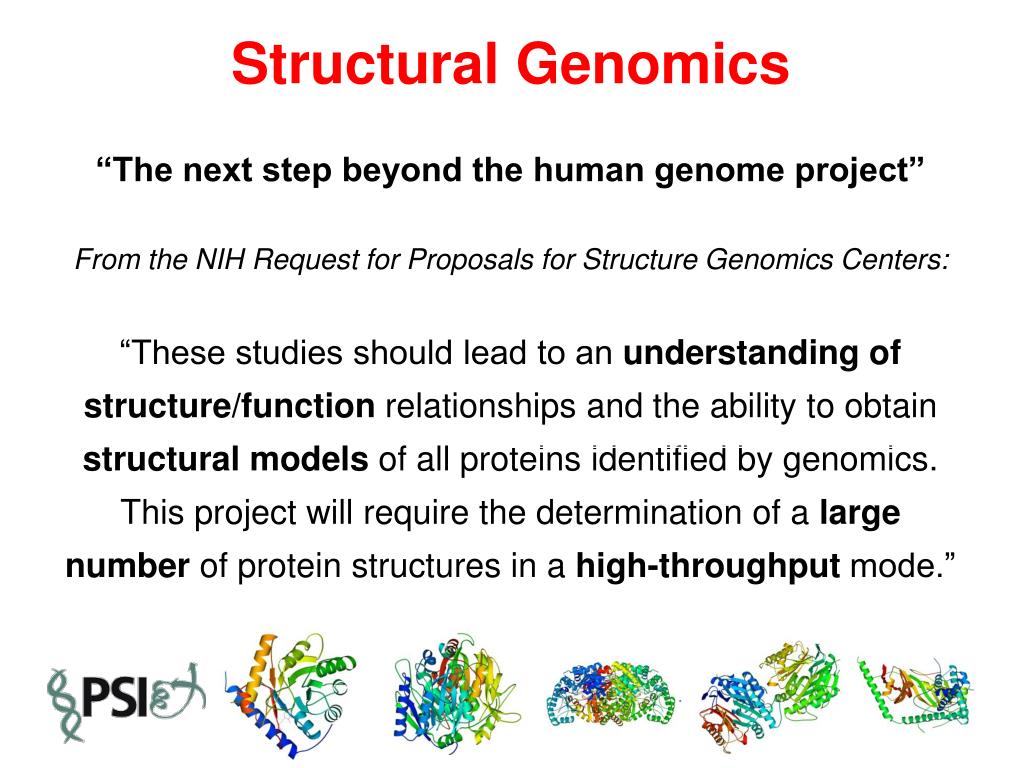 Structural Genomics

“The next step beyond the human genome project”

From the NIH Request for Proposals for Structure Genomics Centers:

“These studies should lead to an understanding of structure/function relationships and the ability to obtain structural models of all proteins identified by genomics. This project will require the determination of a large number of protein structures in a high-throughput mode.”

PSI